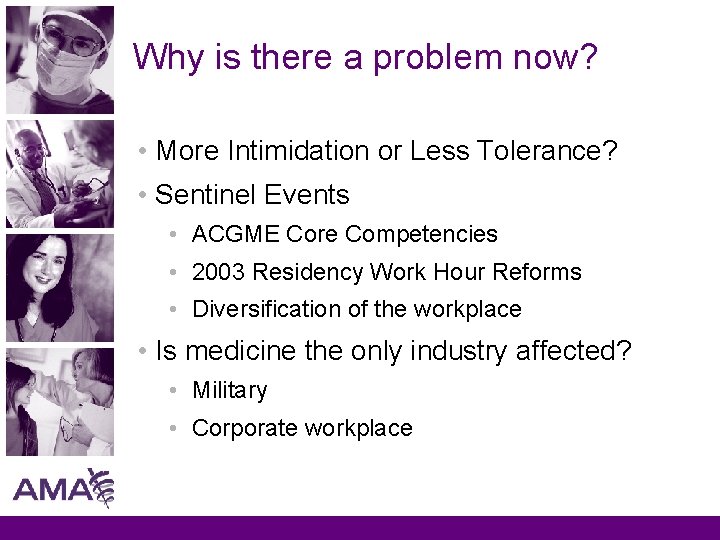 Why is there a problem now?

• More Intimidation or Less Tolerance?
• Sentinel Events
  • ACGME Core Competencies
  • 2003 Residency Work Hour Reforms
  • Diversification of the workplace
• Is medicine the only industry affected?
  • Military
  • Corporate workplace

AMA